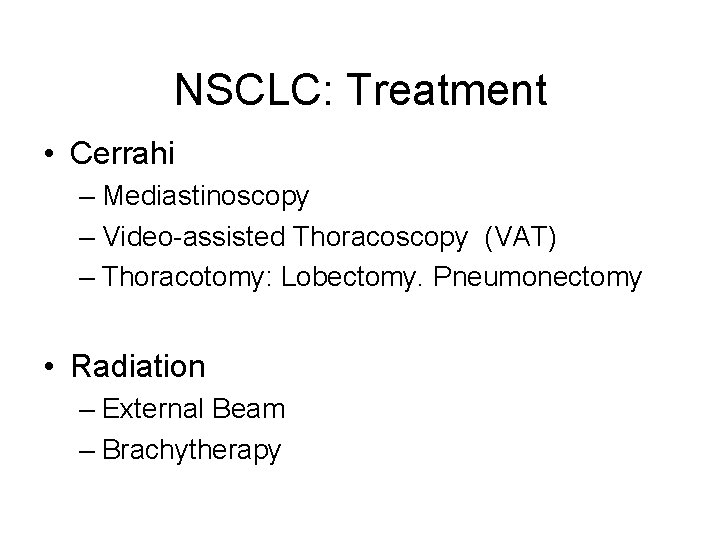 NSCLC: Treatment

• Cerrahi
– Mediastinoscopy
– Video-assisted Thoracoscopy (VAT)
– Thoracotomy: Lobectomy. Pneumonectomy

• Radiation
– External Beam
– Brachytherapy